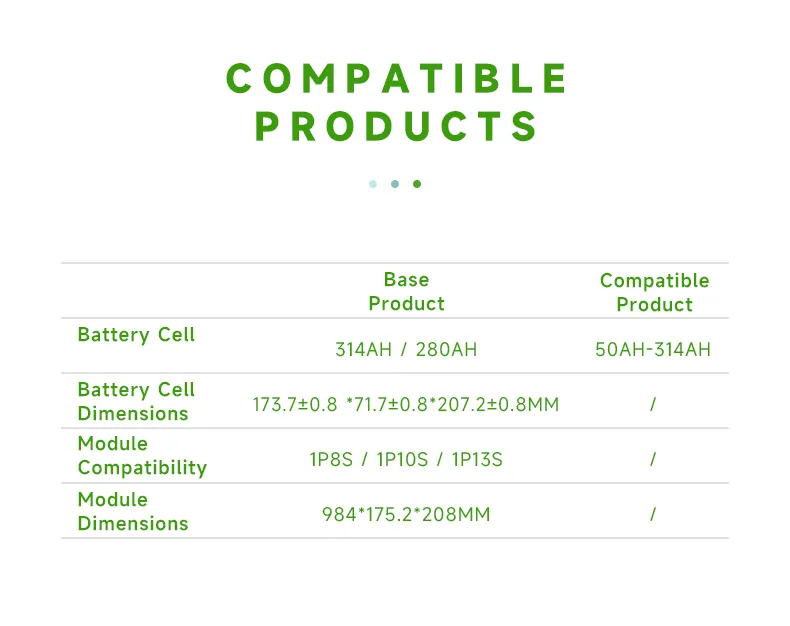 COMPATIBLE PRODUCTS

| | Base Product | Compatible Product |
|---|---|---|
| Battery Cell | 314AH / 280AH | 50AH-314AH |
| Battery Cell Dimensions | 173.7±0.8 *71.7±0.8*207.2±0.8MM | / |
| Module Compatibility | 1P8S / 1P10S / 1P13S | / |
| Module Dimensions | 984*175.2*208MM | / |